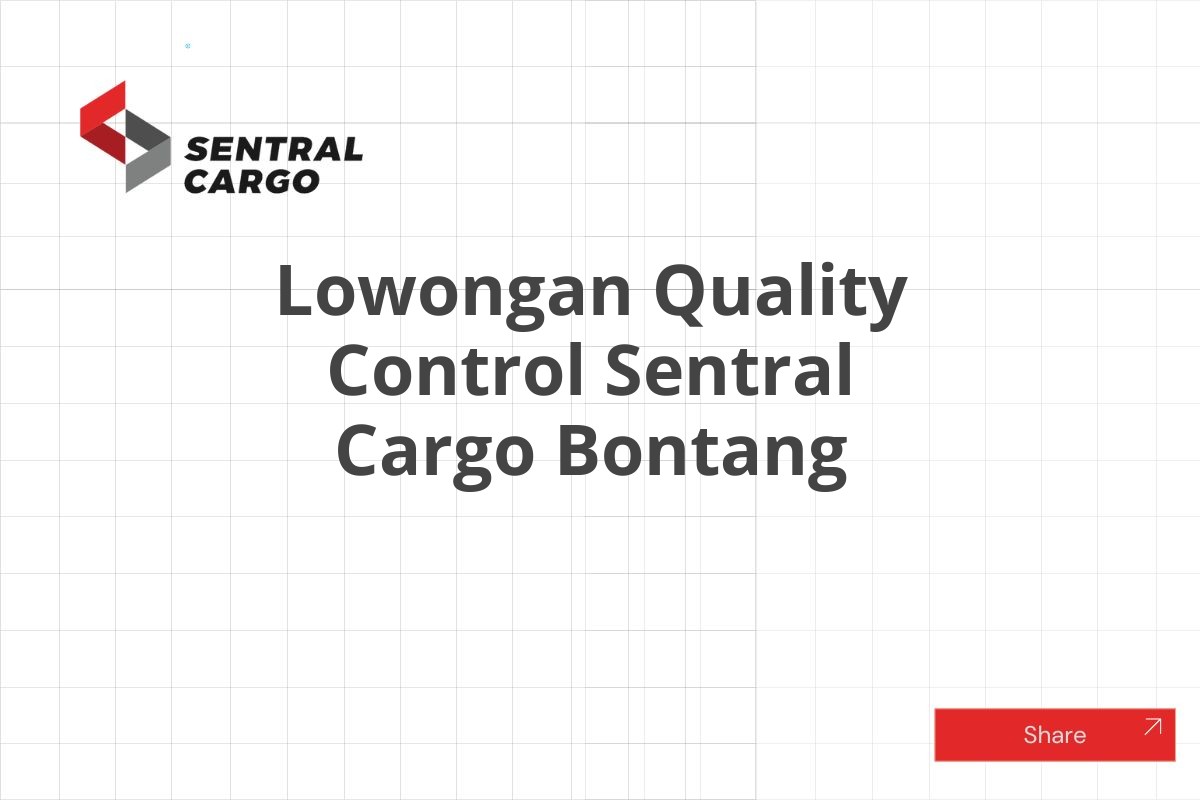 SENTRAL CARGO

Lowongan Quality Control Sentral Cargo Bontang

Share